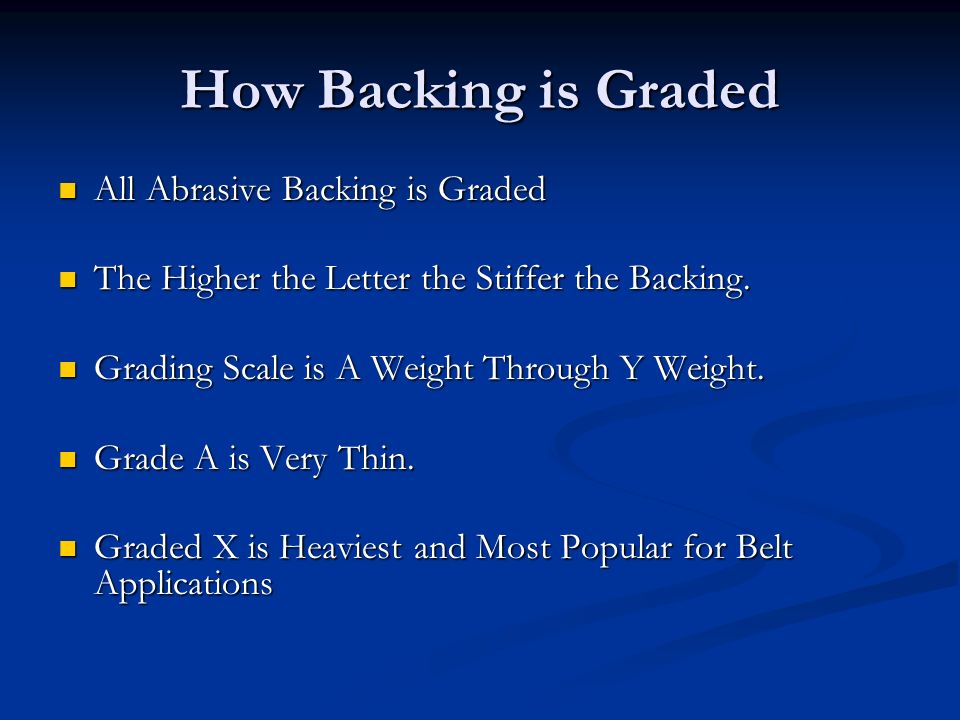 How Backing is Graded

All Abrasive Backing is Graded

The Higher the Letter the Stiffer the Backing.

Grading Scale is A Weight Through Y Weight.

Grade A is Very Thin.

Graded X is Heaviest and Most Popular for Belt Applications